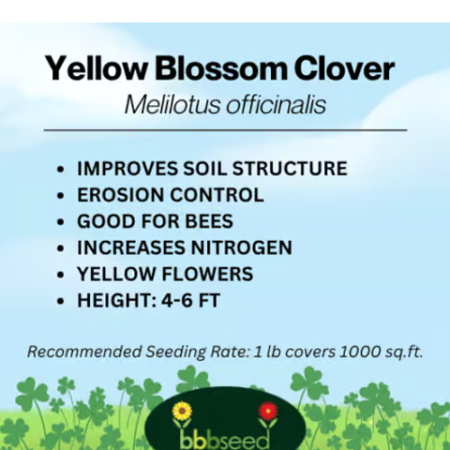 Yellow Blossom Clover
Melilotus officinalis

- IMPROVES SOIL STRUCTURE
- EROSION CONTROL
- GOOD FOR BEES
- INCREASES NITROGEN
- YELLOW FLOWERS
- HEIGHT: 4-6 FT

Recommended Seeding Rate: 1 lb covers 1000 sq.ft.

bbbseed